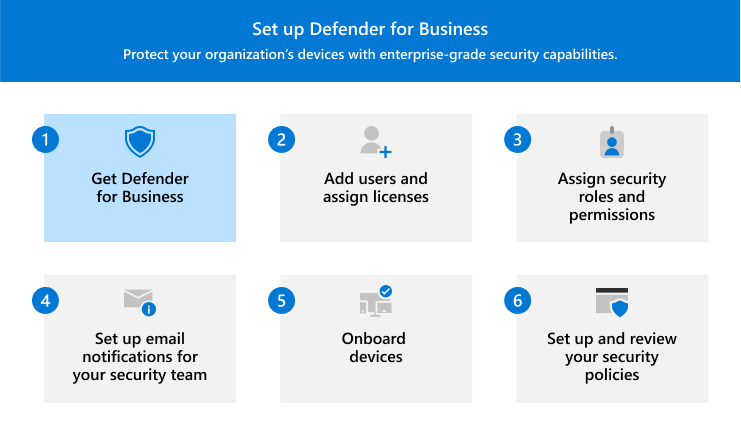 Set up Defender for Business
Protect your organization's devices with enterprise-grade security capabilities.

1
Get Defender for Business

2
Add users and assign licenses

3
Assign security roles and permissions

4
Set up email notifications for your security team

5
Onboard devices

6
Set up and review your security policies